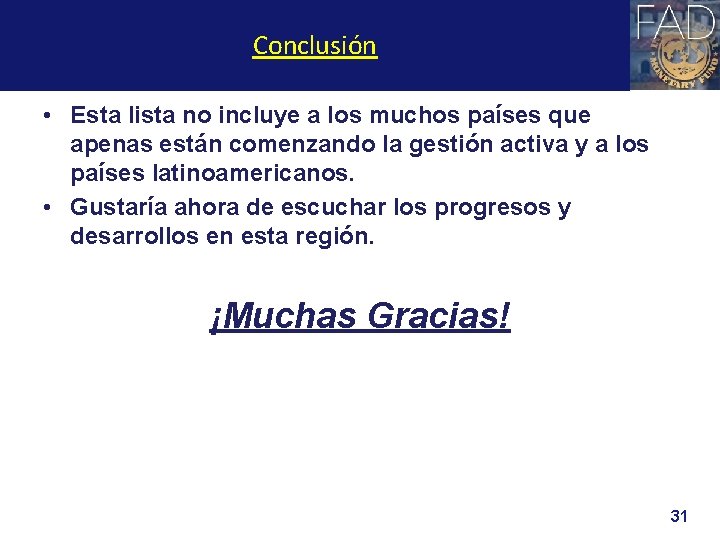 Conclusión

FAD

MONETARY FUND

• Esta lista no incluye a los muchos países que apenas están comenzando la gestión activa y a los países latinoamericanos.
• Gustaría ahora de escuchar los progresos y desarrollos en esta región.

¡Muchas Gracias!

31